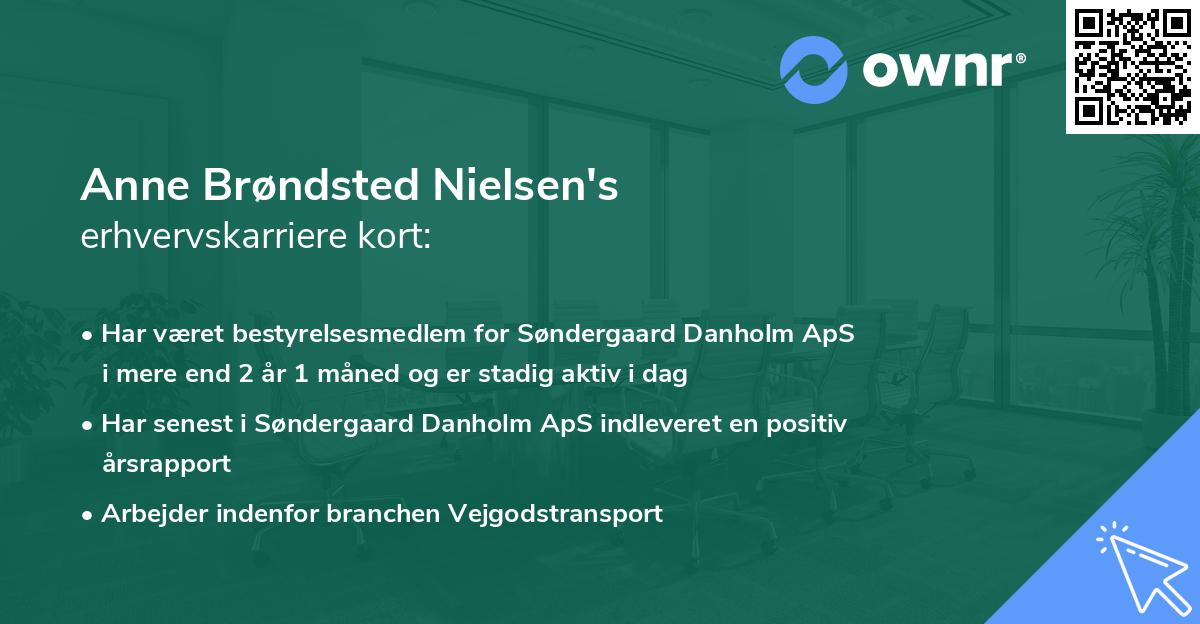 ownr®

Anne Brøndsted Nielsen's
erhvervskarriere kort:

• Har været bestyrelsesmedlem for Søndergaard Danholm ApS i mere end 2 år 1 måned og er stadig aktiv i dag

• Har senest i Søndergaard Danholm ApS indleveret en positiv årsrapport

• Arbejder indenfor branchen Vejgodstransport